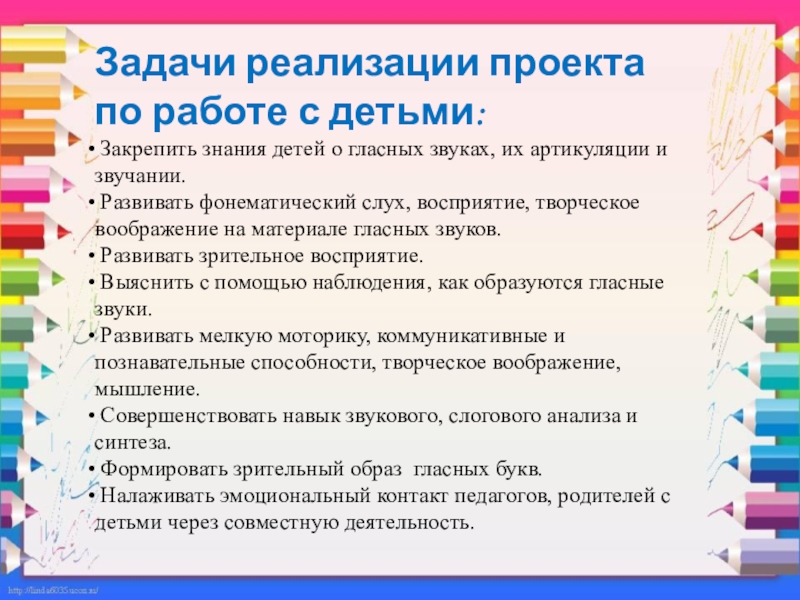 Задачи реализации проекта по работе с детьми:

• Закрепить знания детей о гласных звуках, их артикуляции и звучании.
• Развивать фонематический слух, восприятие, творческое воображение на материале гласных звуков.
• Развивать зрительное восприятие.
• Выяснить с помощью наблюдения, как образуются гласные звуки.
• Развивать мелкую моторику, коммуникативные и познавательные способности, творческое воображение, мышление.
• Совершенствовать навык звукового, слогового анализа и синтеза.
• Формировать зрительный образ гласных букв.
• Налаживать эмоциональный контакт педагогов, родителей с детьми через совместную деятельность.

http://linda6035.ucoz.ru/